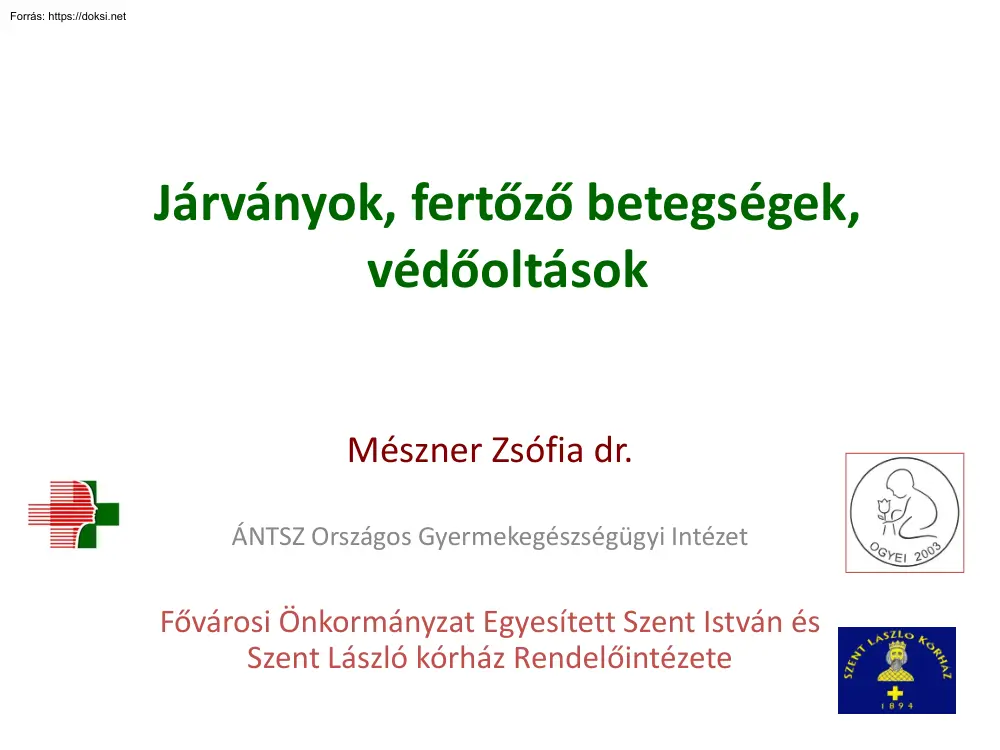 Forrás: https://doksi.net

Járványok, fertőző betegségek, védőoltások

Mészner Zsófia dr.

ÁNTSZ Országos Gyermekegészségügyi Intézet

OGYEI 2003

Fővárosi Önkormányzat Egyesített Szent István és Szent László kórház Rendelőintézete

SZENT LÁSZLÓ KÓRHÁZ
1894